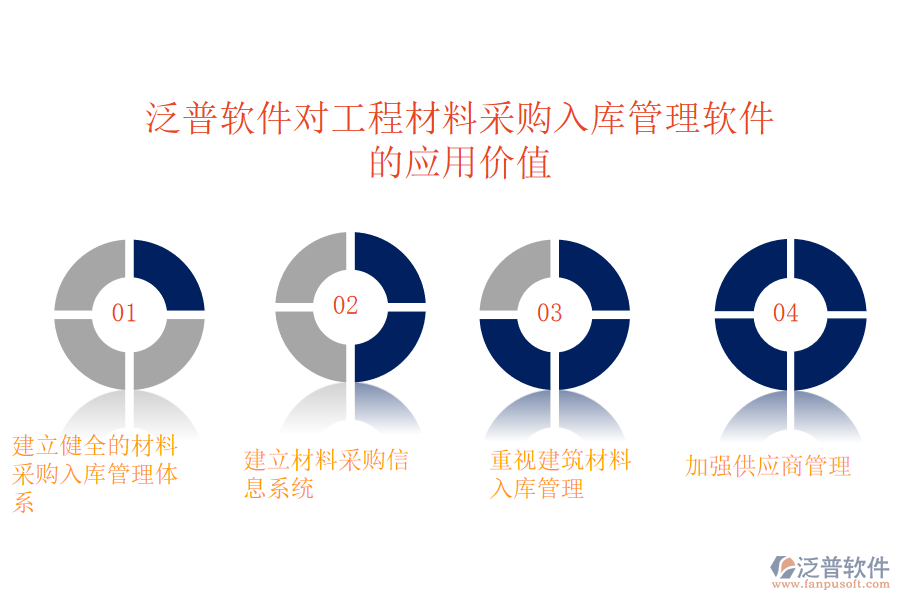 泛普软件对工程材料采购入库管理软件的应用价值

01

02

03

04

建立健全的材料采购入库管理体系

建立材料采购信息系统

重视建筑材料入库管理

加强供应商管理

泛普软件
www.fanpusoft.com